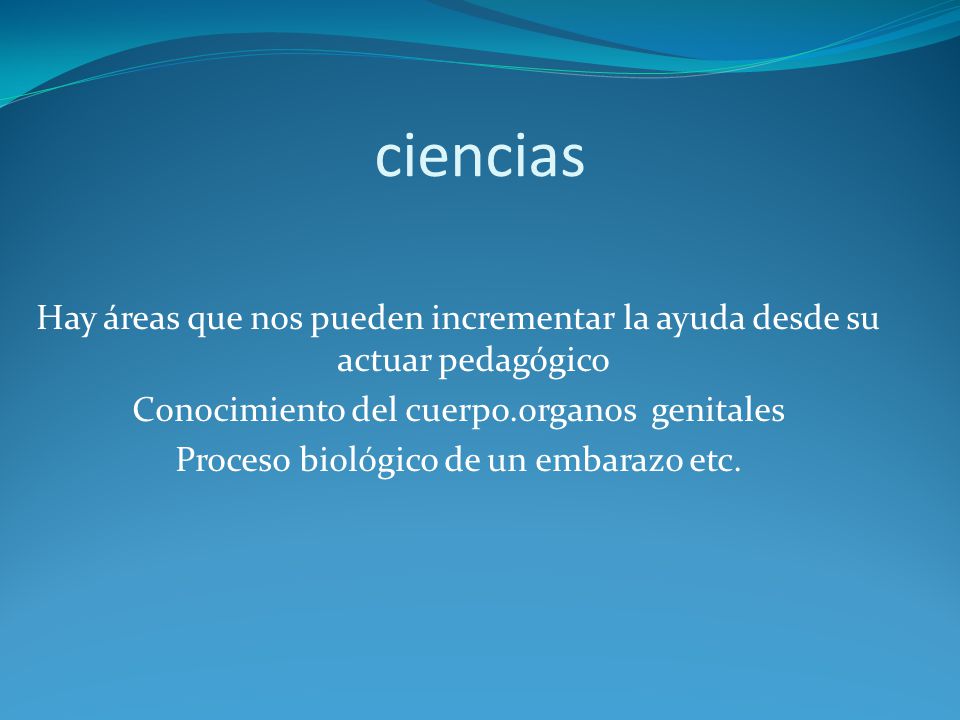 ciencias

Hay áreas que nos pueden incrementar la ayuda desde su actuar pedagógico
Conocimiento del cuerpo.organos genitales
Proceso biológico de un embarazo etc.